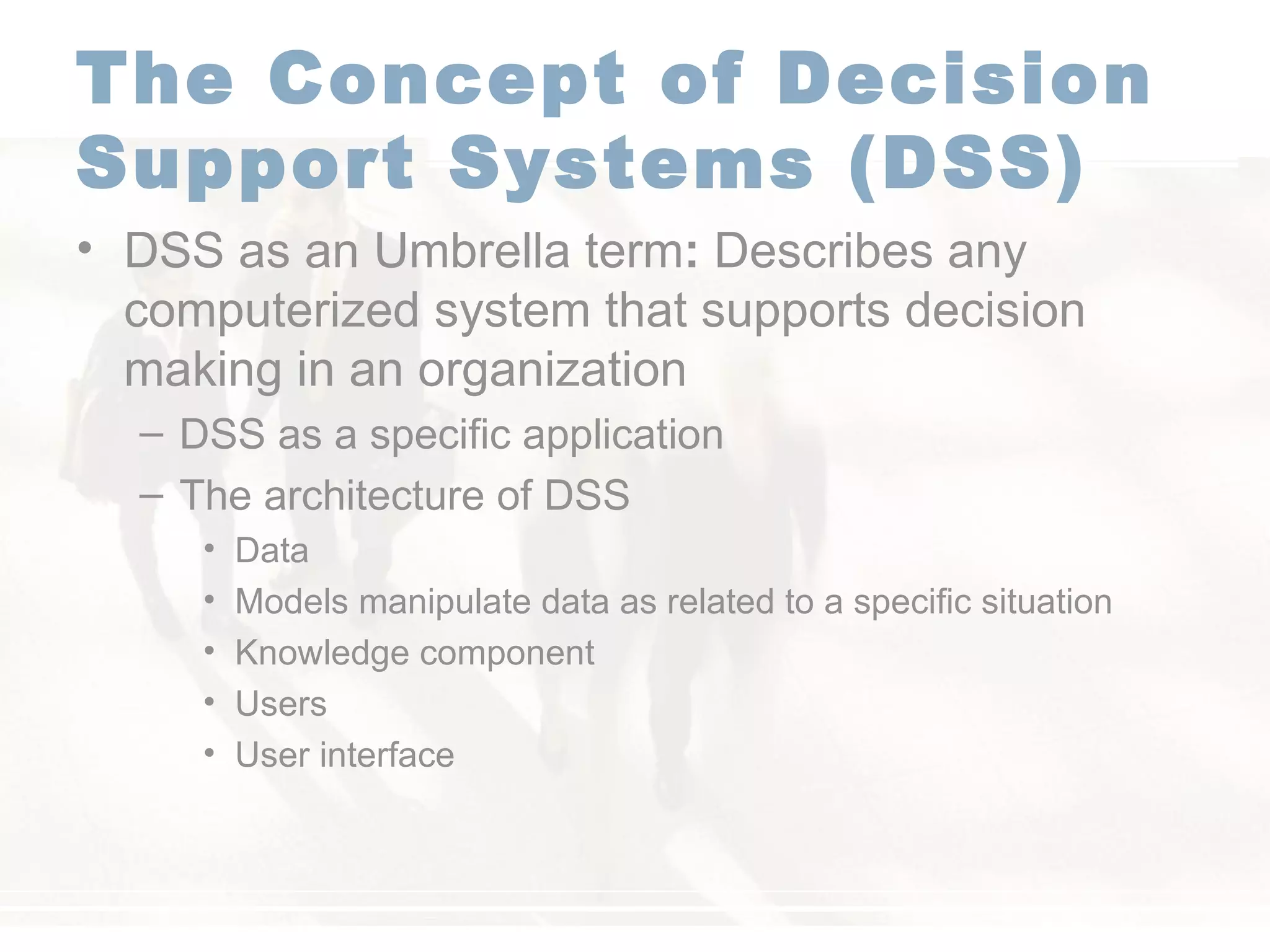 The Concept of Decision Support Systems (DSS)

• DSS as an Umbrella term: Describes any computerized system that supports decision making in an organization
– DSS as a specific application
– The architecture of DSS
• Data
• Models manipulate data as related to a specific situation
• Knowledge component
• Users
• User interface